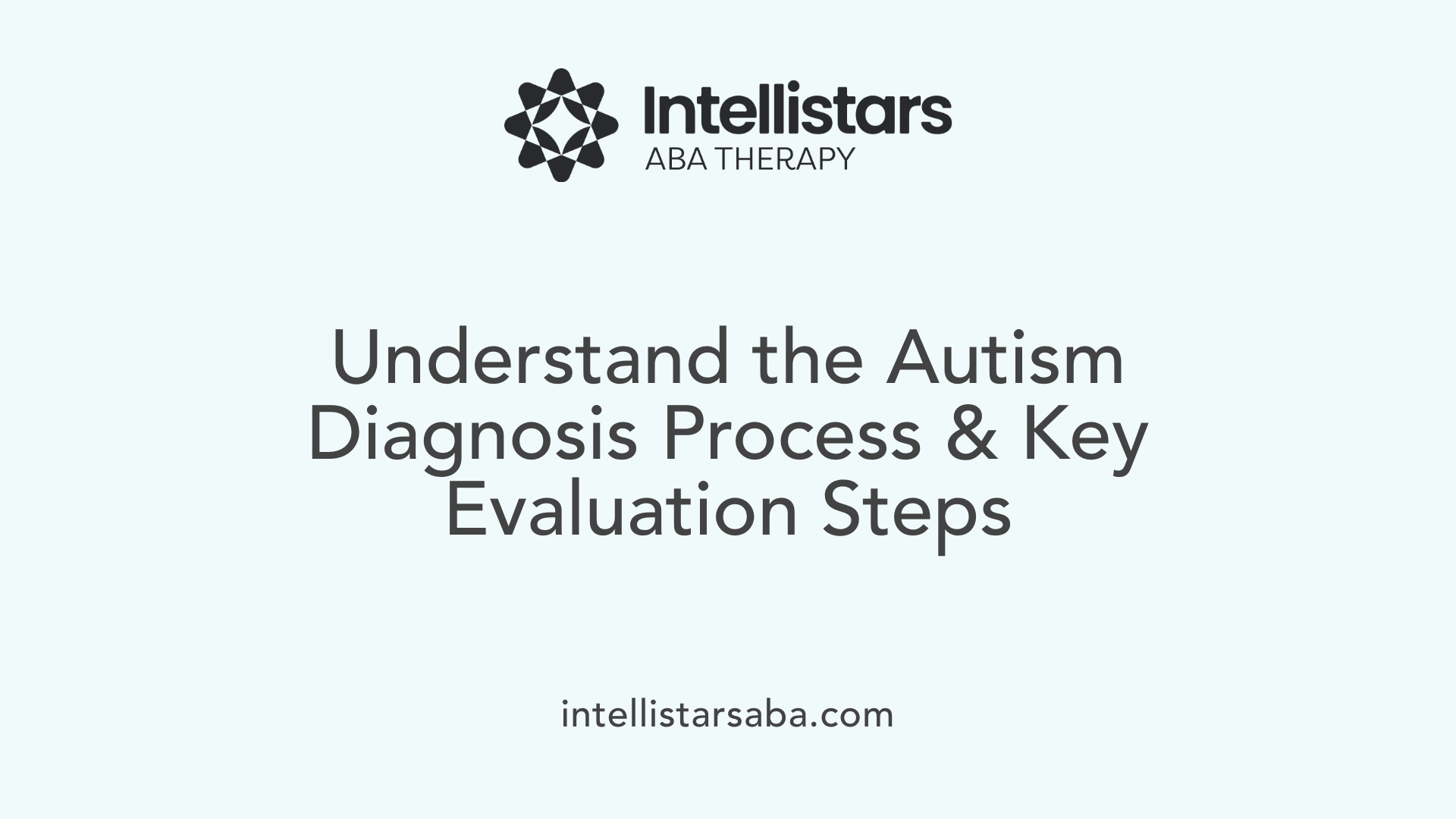 Intellistars
ABA THERAPY

Understand the Autism Diagnosis Process & Key Evaluation Steps

intellistarsaba.com